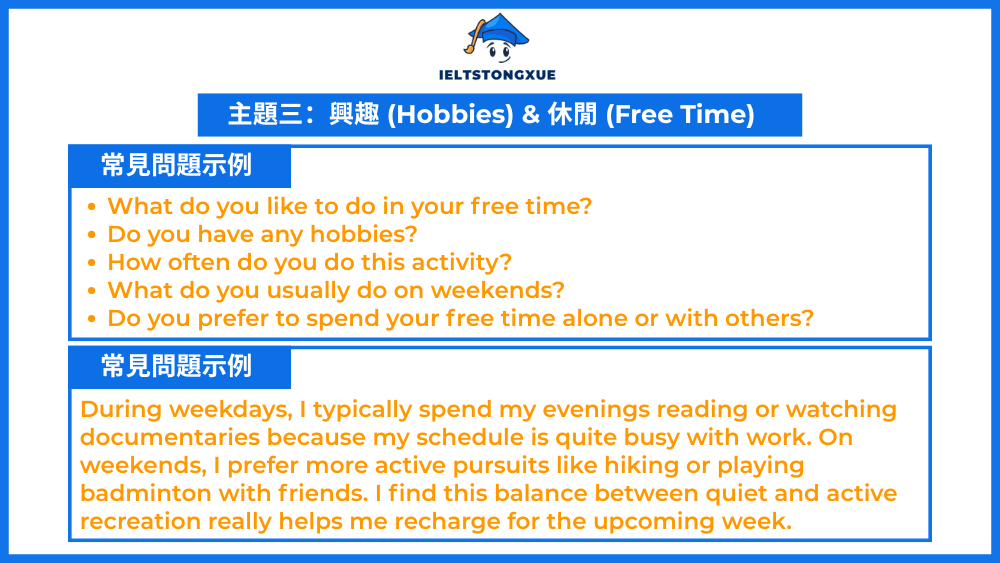 IELTSTONGXUE

主題三：興趣 (Hobbies) & 休閒 (Free Time)

常見問題示例

• What do you like to do in your free time?
• Do you have any hobbies?
• How often do you do this activity?
• What do you usually do on weekends?
• Do you prefer to spend your free time alone or with others?

常見問題示例

During weekdays, I typically spend my evenings reading or watching documentaries because my schedule is quite busy with work. On weekends, I prefer more active pursuits like hiking or playing badminton with friends. I find this balance between quiet and active recreation really helps me recharge for the upcoming week.